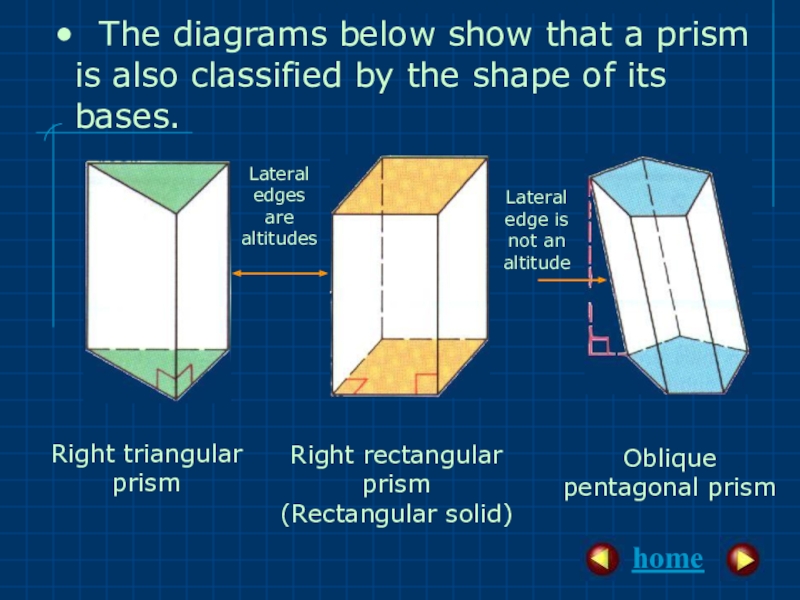 • The diagrams below show that a prism is also classified by the shape of its bases.

Lateral edges are altitudes

Lateral edge is not an altitude

Right triangular prism

Right rectangular prism (Rectangular solid)

Oblique pentagonal prism

home